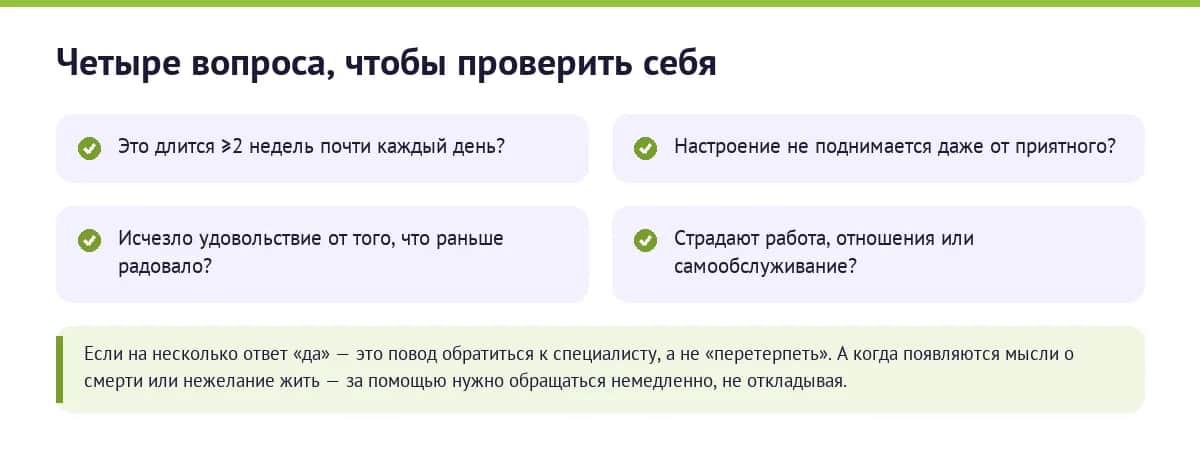 Четыре вопроса, чтобы проверить себя

Это длится ⩾2 недель почти каждый день?

Настроение не поднимается даже от приятного?

Исчезло удовольствие от того, что раньше радовало?

Страдают работа, отношения или самообслуживание?

Если на несколько ответ «да» — это повод обратиться к специалисту, а не «перетерпеть». А когда появляются мысли о смерти или нежелание жить — за помощью нужно обращаться немедленно, не откладывая.